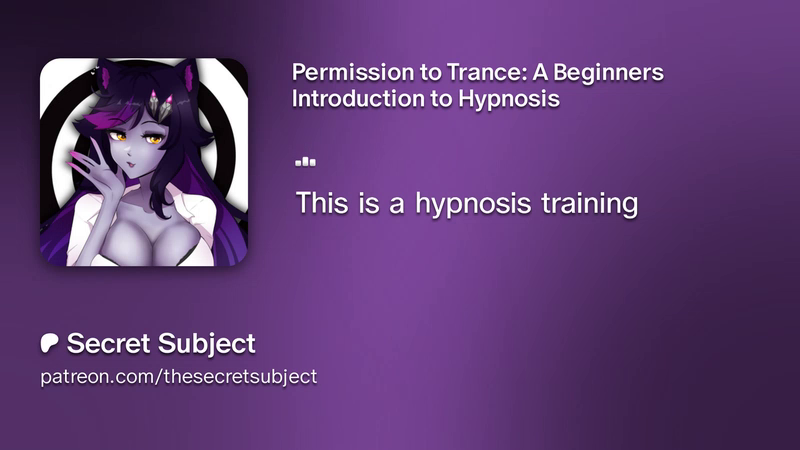 Permission to Trance: A Beginners Introduction to Hypnosis

This is a hypnosis training

Secret Subject
patreon.com/thesecretsubject